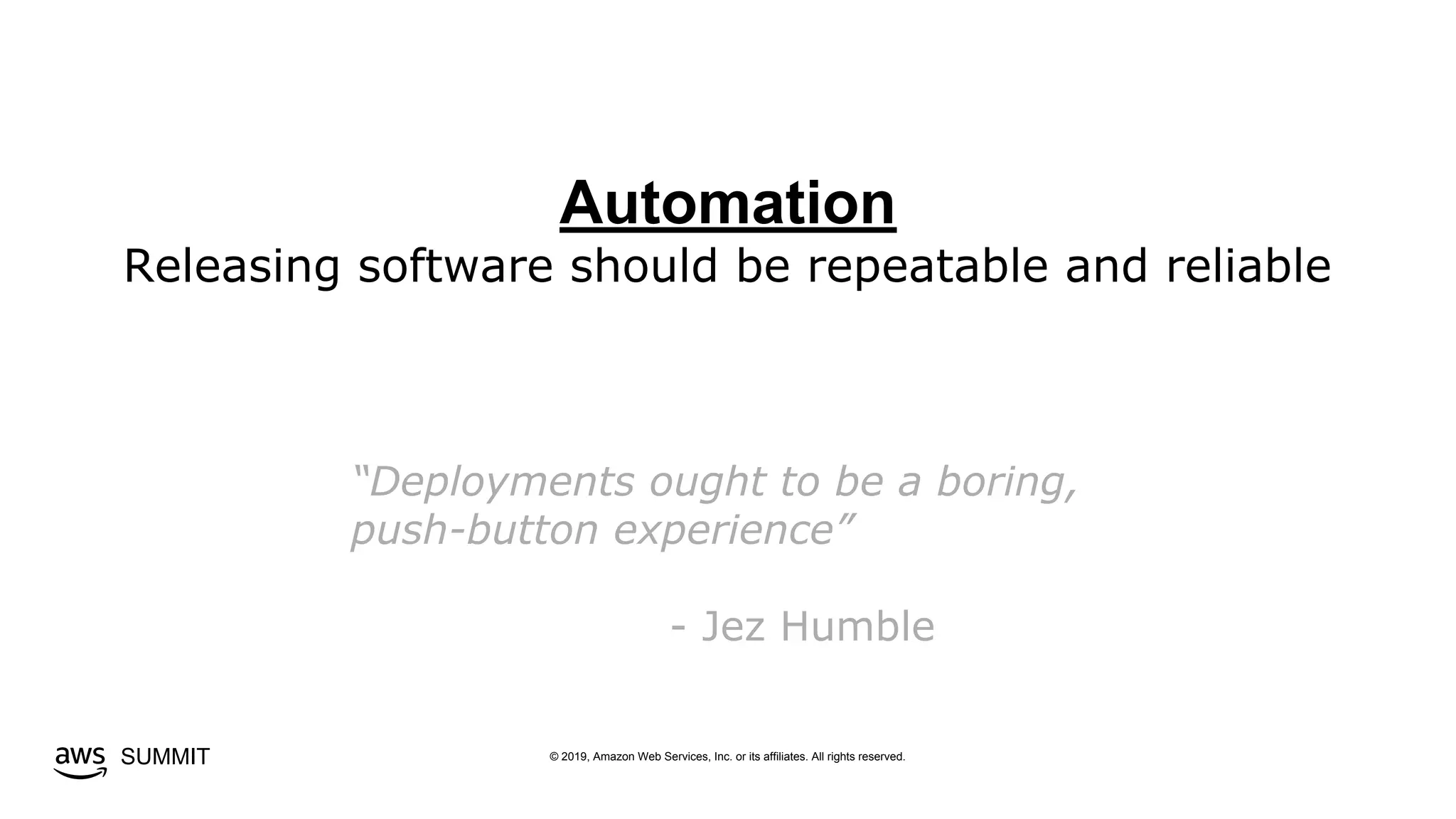 Automation
Releasing software should be repeatable and reliable

“Deployments ought to be a boring, push-button experience”

- Jez Humble

aws SUMMIT

© 2019, Amazon Web Services, Inc. or its affiliates. All rights reserved.